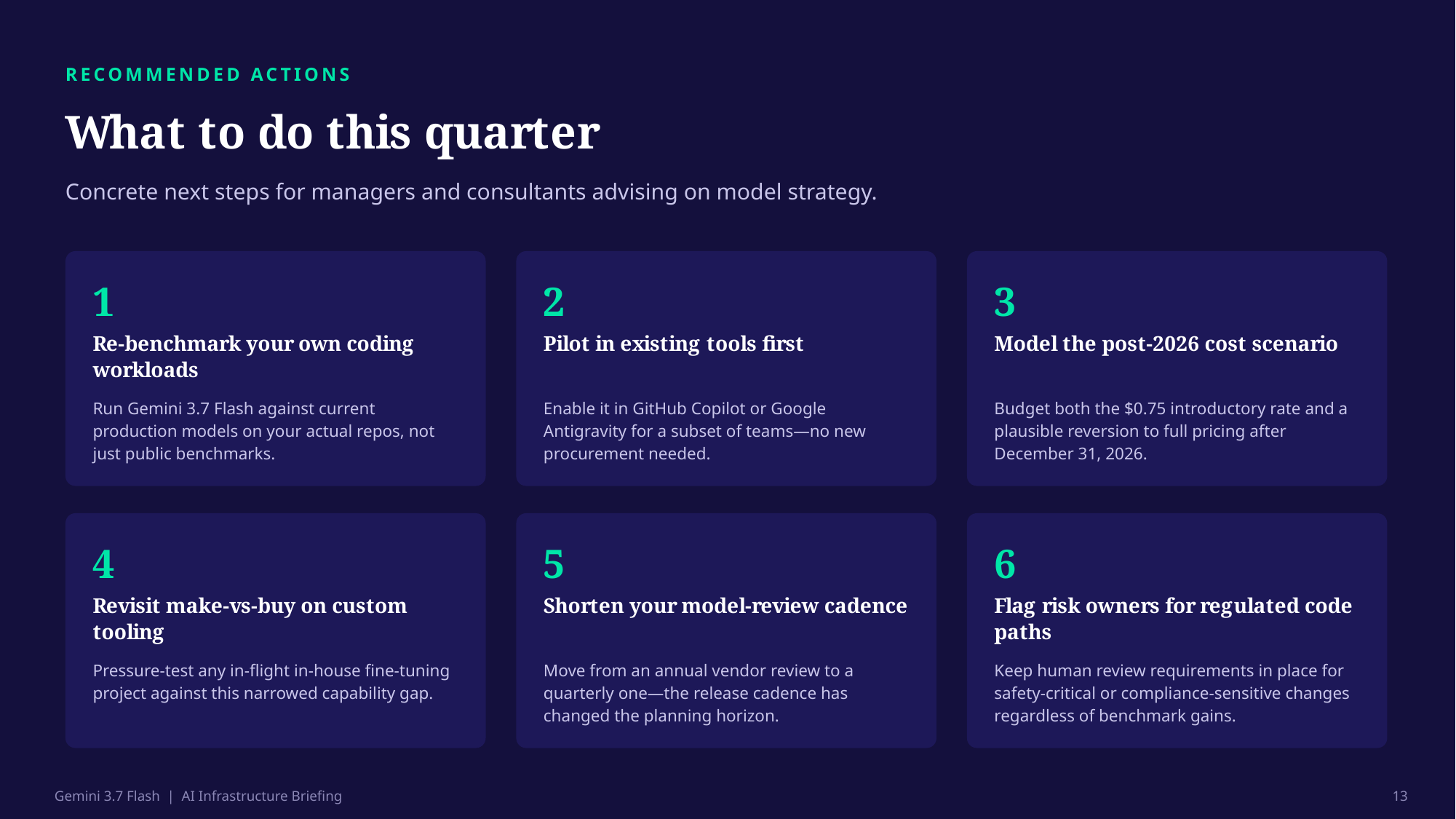 RECOMMENDED ACTIONS

What to do this quarter

Concrete next steps for managers and consultants advising on model strategy.

1

Re-benchmark your own coding workloads

Run Gemini 3.7 Flash against current production models on your actual repos, not just public benchmarks.

2

Pilot in existing tools first

Enable it in GitHub Copilot or Google Antigravity for a subset of teams—no new procurement needed.

3

Model the post-2026 cost scenario

Budget both the \$0.75 introductory rate and a plausible reversion to full pricing after December 31, 2026.

4

Revisit make-vs-buy on custom tooling

Pressure-test any in-flight in-house fine-tuning project against this narrowed capability gap.

5

Shorten your model-review cadence

Move from an annual vendor review to a quarterly one—the release cadence has changed the planning horizon.

6

Flag risk owners for regulated code paths

Keep human review requirements in place for safety-critical or compliance-sensitive changes regardless of benchmark gains.

Gemini 3.7 Flash | AI Infrastructure Briefing

13